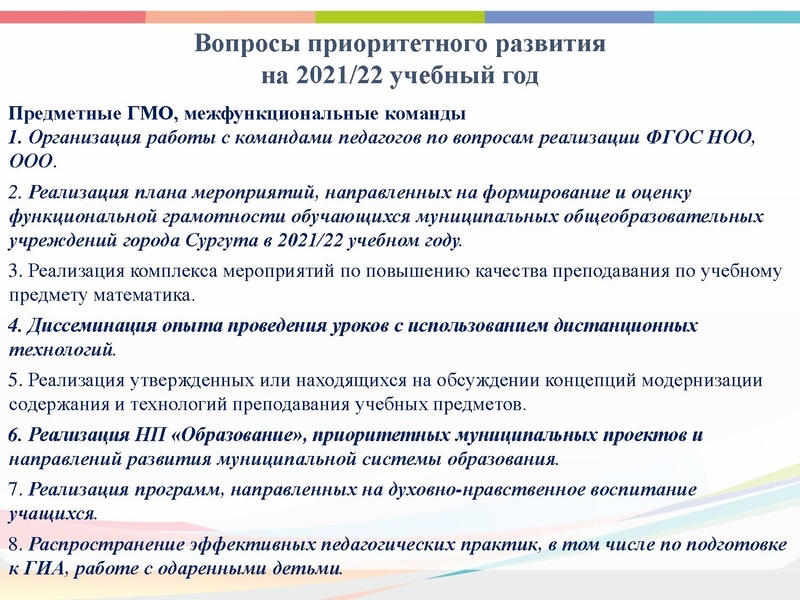 Вопросы приоритетного развития на 2021/22 учебный год

Предметные ГМО, межфункциональные команды
1. Организация работы с командами педагогов по вопросам реализации ФГОС НОО, ООО.

2. Реализация плана мероприятий, направленных на формирование и оценку функциональной грамотности обучающихся муниципальных общеобразовательных учреждений города Сургута в 2021/22 учебном году.

3. Реализация комплекса мероприятий по повышению качества преподавания по учебному предмету математика.

4. Диссеминация опыта проведения уроков с использованием дистанционных технологий.

5. Реализация утвержденных или находящихся на обсуждении концепций модернизации содержания и технологий преподавания учебных предметов.

6. Реализация НП «Образование», приоритетных муниципальных проектов и направлений развития муниципальной системы образования.

7. Реализация программ, направленных на духовно-нравственное воспитание учащихся.

8. Распространение эффективных педагогических практик, в том числе по подготовке к ГИА, работе с одаренными детьми.